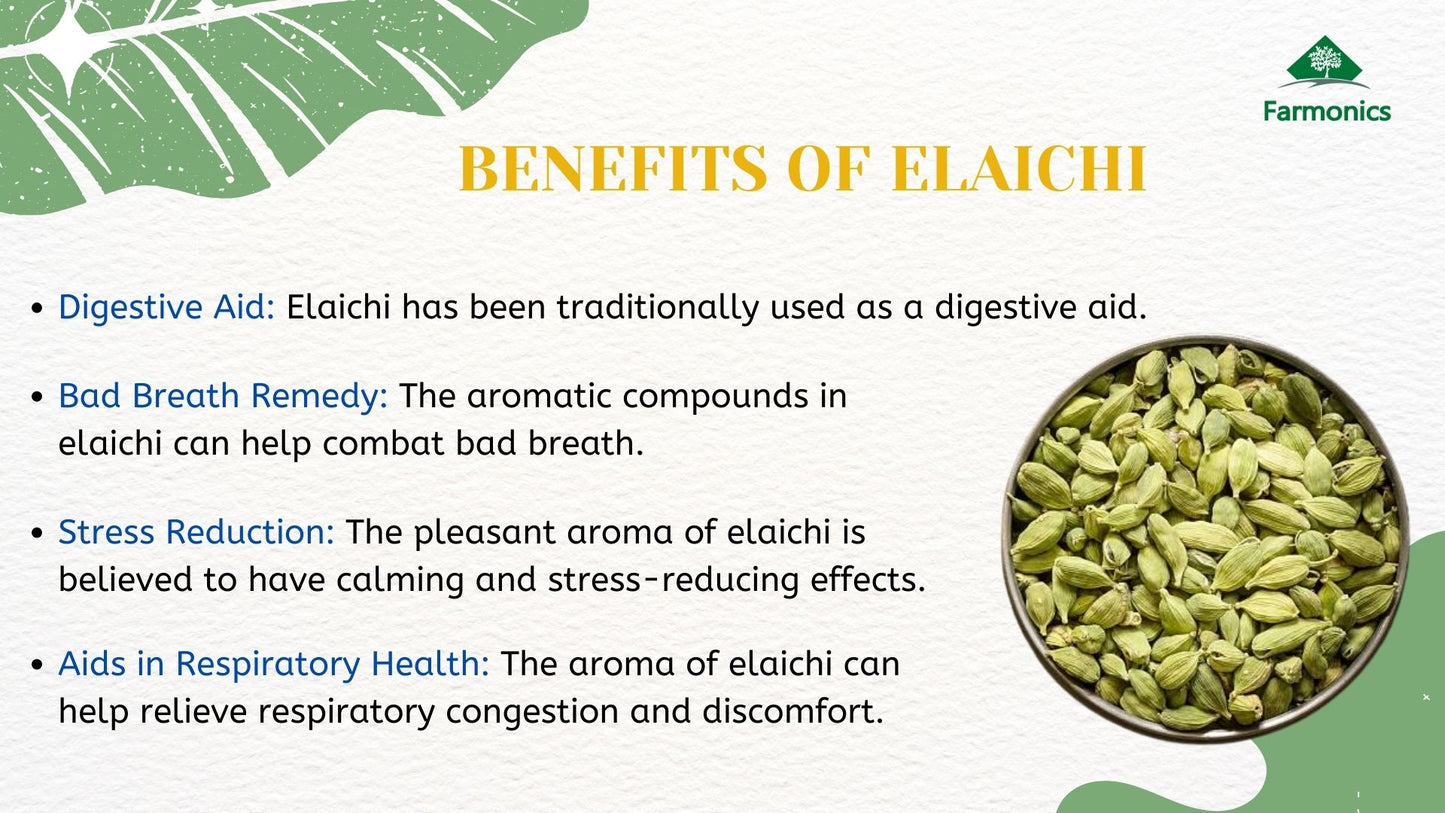 Farmonics

BENEFITS OF ELAICHI

• Digestive Aid: Elaichi has been traditionally used as a digestive aid.

• Bad Breath Remedy: The aromatic compounds in elaichi can help combat bad breath.

• Stress Reduction: The pleasant aroma of elaichi is believed to have calming and stress-reducing effects.

• Aids in Respiratory Health: The aroma of elaichi can help relieve respiratory congestion and discomfort.